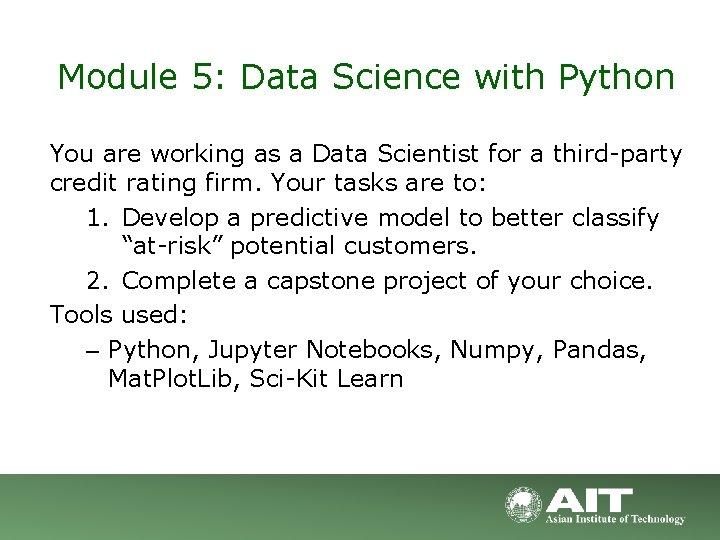 Module 5: Data Science with Python

You are working as a Data Scientist for a third-party credit rating firm. Your tasks are to:

1. Develop a predictive model to better classify “at-risk” potential customers.
2. Complete a capstone project of your choice.

Tools used:

– Python, Jupyter Notebooks, Numpy, Pandas, MatPlotLib, Sci-Kit Learn

AIT
Asian Institute of Technology